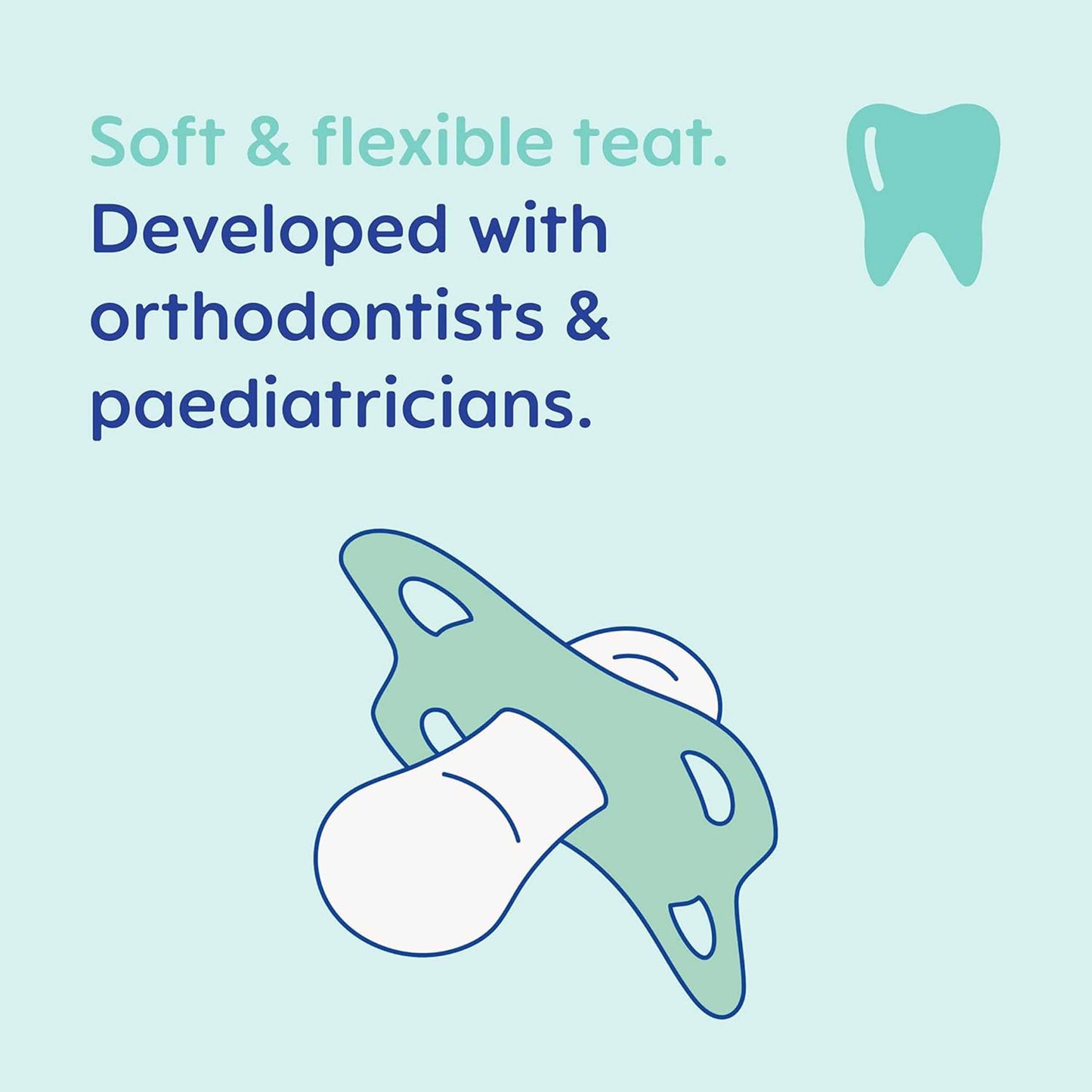 Soft & flexible teat.
Developed with orthodontists & paediatricians.